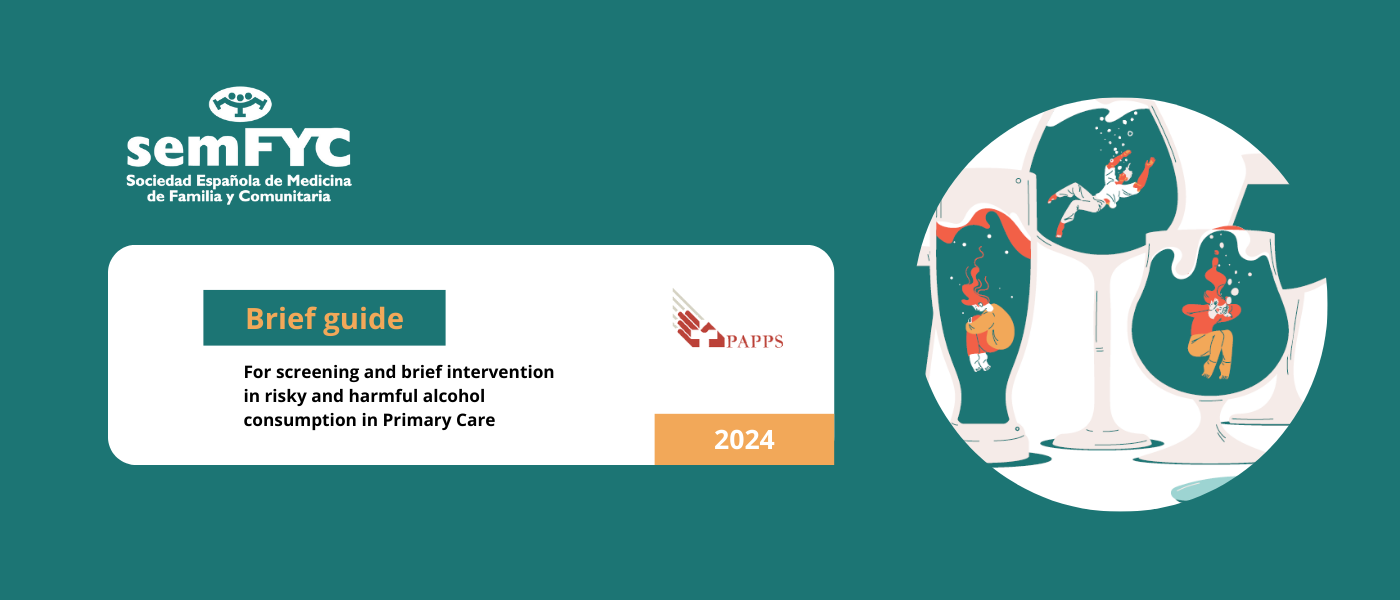 semFYC
Sociedad Española de Medicina de Familia y Comunitaria

Brief guide

For screening and brief intervention in risky and harmful alcohol consumption in Primary Care

PAPPS

2024